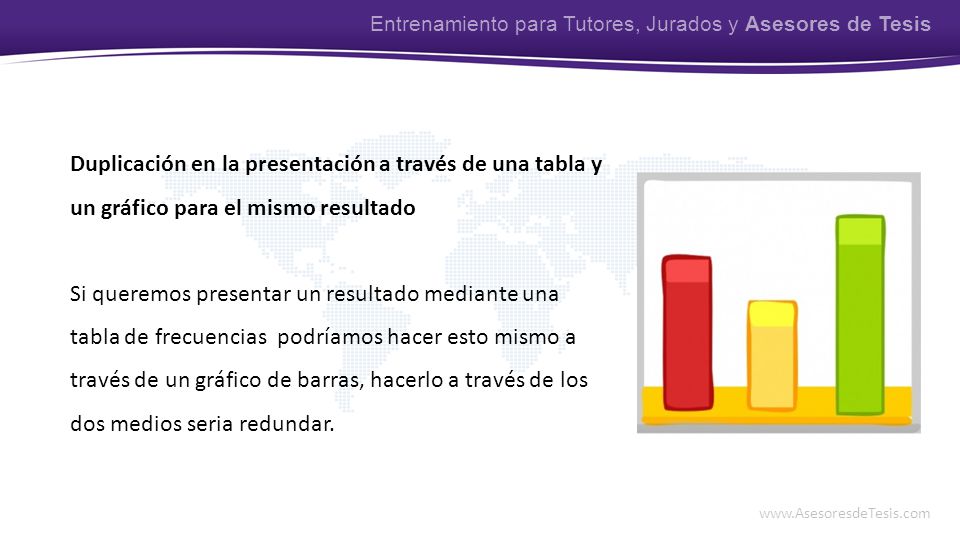 Entrenamiento para Tutores, Jurados y Asesores de Tesis

Duplicación en la presentación a través de una tabla y un gráfico para el mismo resultado

Si queremos presentar un resultado mediante una tabla de frecuencias podríamos hacer esto mismo a través de un gráfico de barras, hacerlo a través de los dos medios seria redundar.

www.AsesoresdeTesis.com